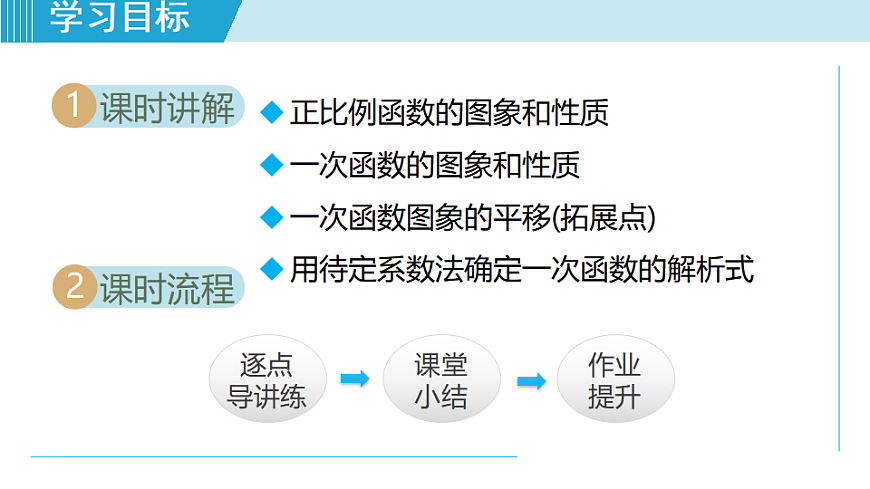 学习目标

1 课时讲解

◆ 正比例函数的图象和性质

◆ 一次函数的图象和性质

◆ 一次函数图象的平移(拓展点)

◆ 用待定系数法确定一次函数的解析式

2 课时流程

逐点导讲练

课堂小结

作业提升